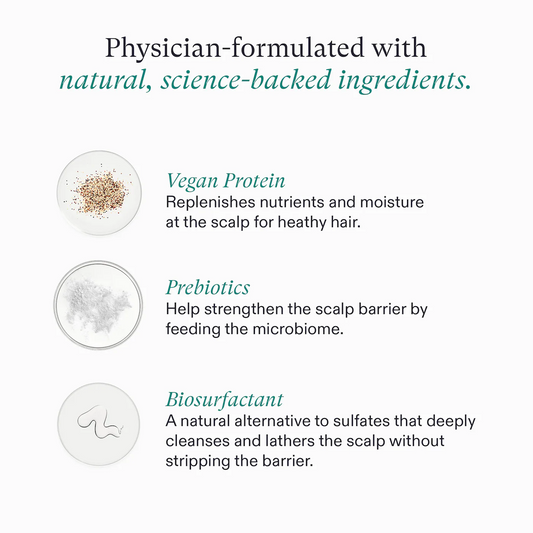 Physician-formulated with
natural, science-backed ingredients.

Vegan Protein
Replenishes nutrients and moisture at the scalp for heathy hair.

Prebiotics
Help strengthen the scalp barrier by feeding the microbiome.

Biosurfactant
A natural alternative to sulfates that deeply cleanses and lathers the scalp without stripping the barrier.